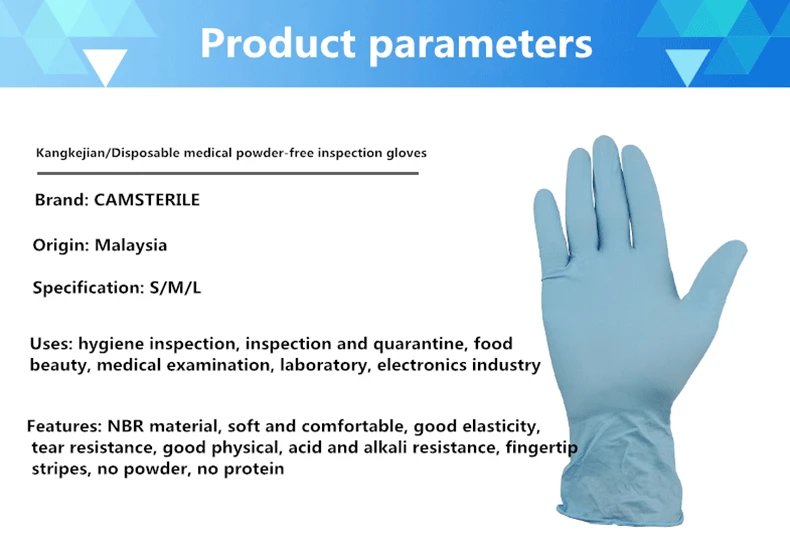 Product parameters

Kangkejian/Disposable medical powder-free inspection gloves

Brand: CAMSTERILE

Origin: Malaysia

Specification: S/M/L

Uses: hygiene inspection, inspection and quarantine, food beauty, medical examination, laboratory, electronics industry

Features: NBR material, soft and comfortable, good elasticity, tear resistance, good physical, acid and alkali resistance, fingertip stripes, no powder, no protein